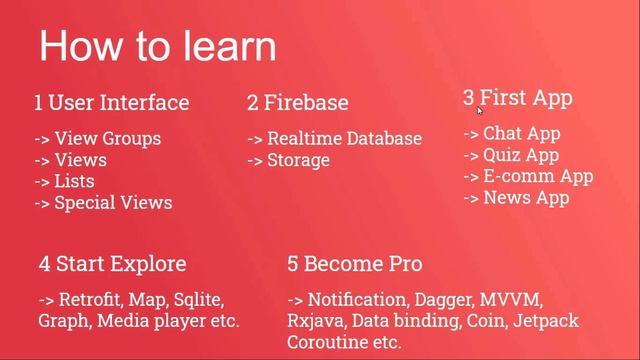 How to learn

1 User Interface

-> View Groups
-> Views
-> Lists
-> Special Views

2 Firebase

-> Realtime Database
-> Storage

3 First App

-> Chat App
-> Quiz App
-> E-comm App
-> News App

4 Start Explore

-> Retrofit, Map, Sqlite, Graph, Media player etc.

5 Become Pro

-> Notification, Dagger, MVVM, Rxjava, Data binding, Coin, Jetpack Coroutine etc.